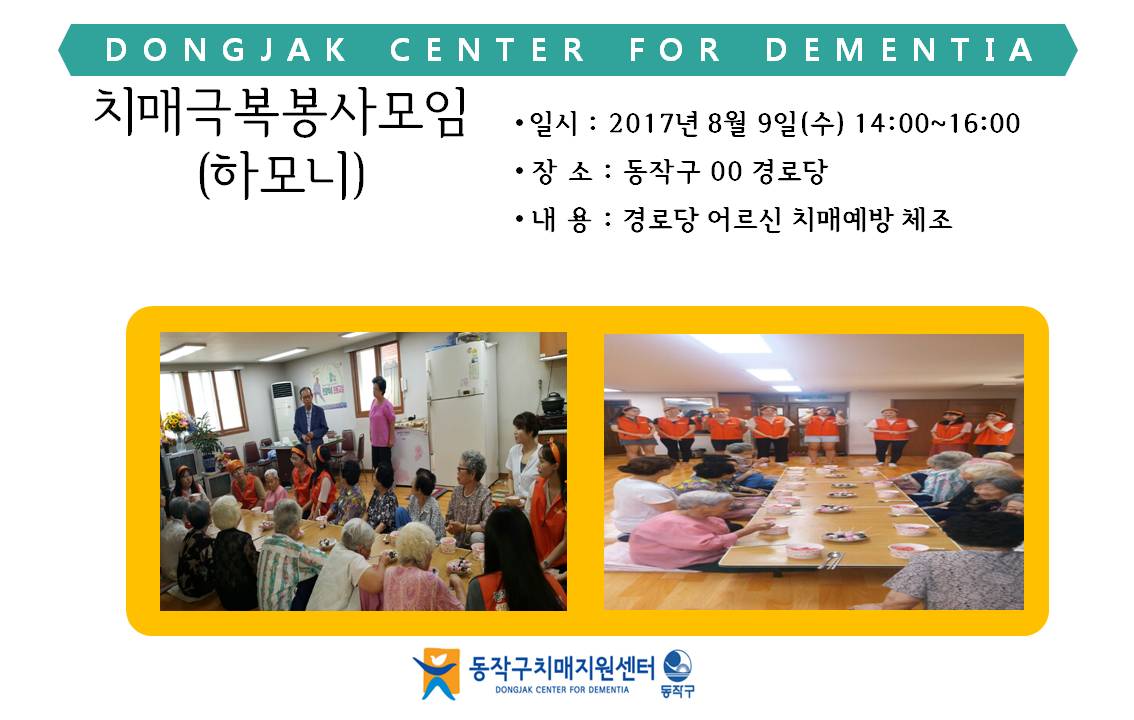 DONGJAK CENTER FOR DEMENTIA

치매극복봉사모임
(하모니)

• 일시 : 2017년 8월 9일(수) 14:00~16:00
• 장 소 : 동작구 00 경로당
• 내 용 : 경로당 어르신 치매예방 체조

동작구치매지원센터
DONGJAK CENTER FOR DEMENTIA
동작구